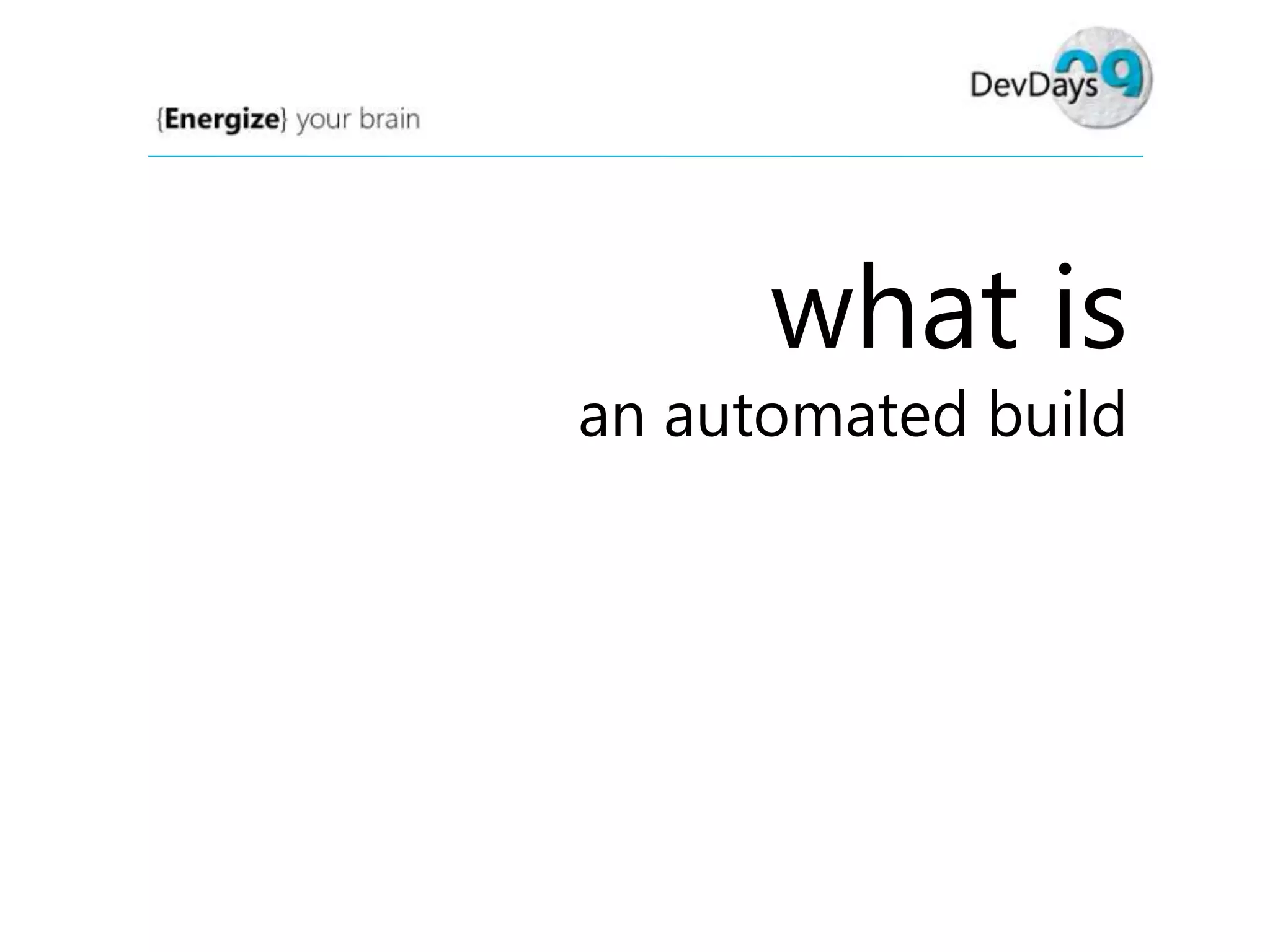 {Energize} your brain

DevDays 09

what is
an automated build